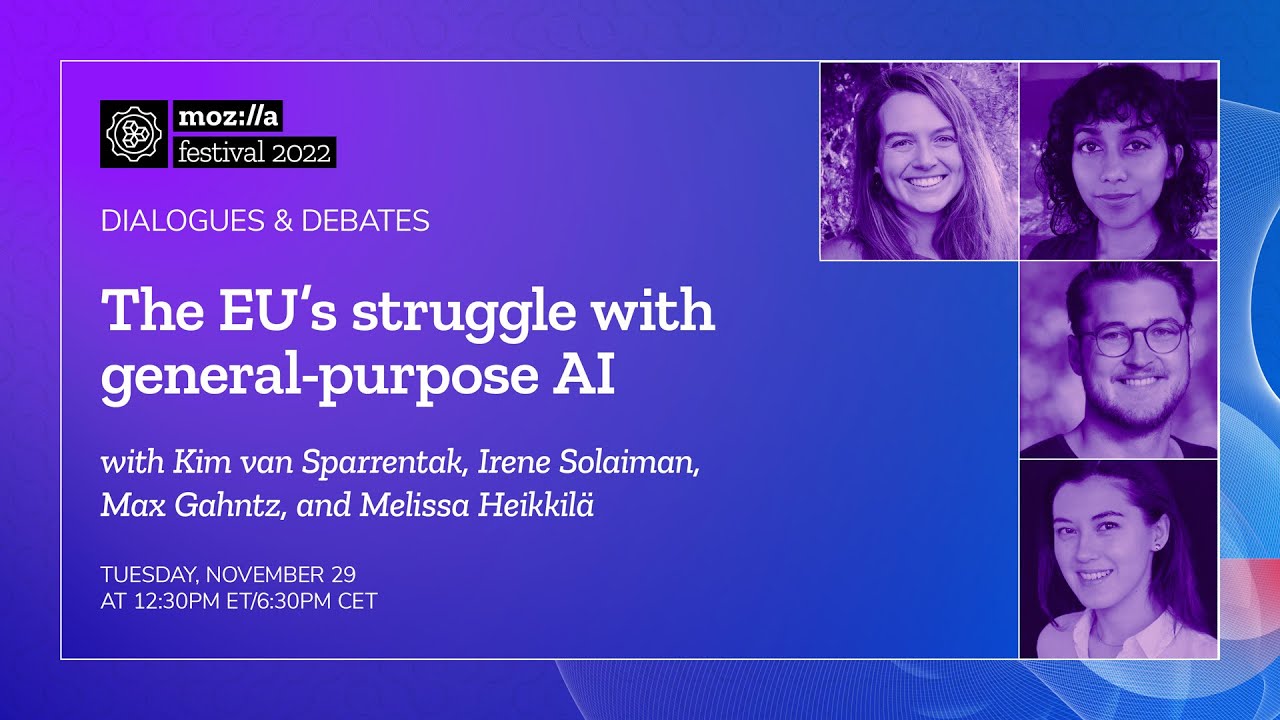 moz://a
festival 2022

DIALOGUES & DEBATES

The EU's struggle with general-purpose AI

with Kim van Sparrentak, Irene Solaiman, Max Gahntz, and Melissa Heikkilä

TUESDAY, NOVEMBER 29
AT 12:30PM ET/6:30PM CET